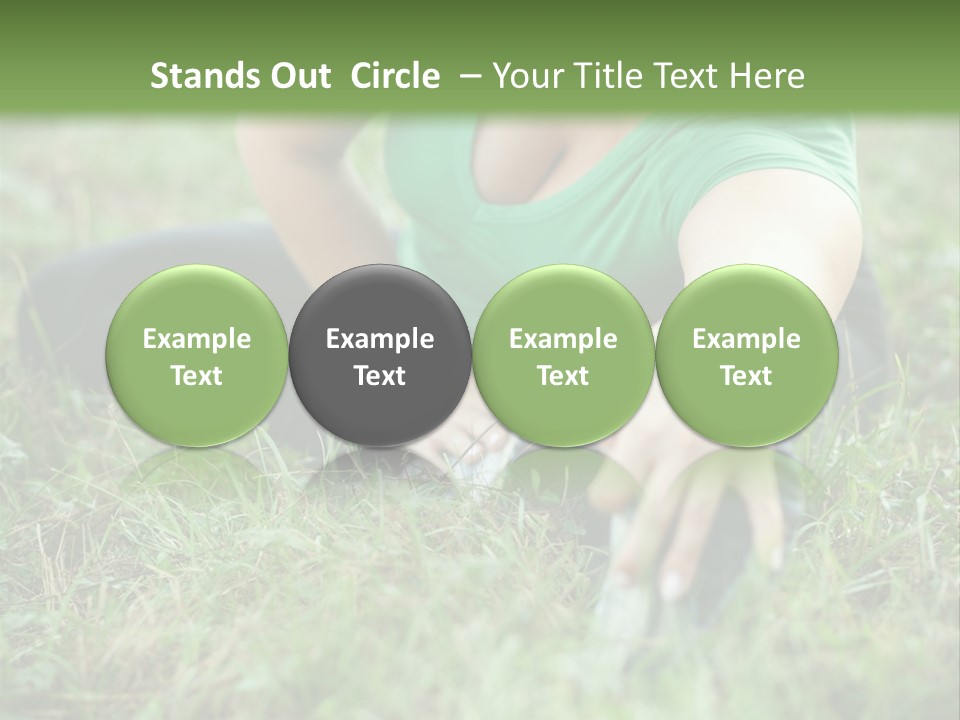 Stands Out Circle – Your Title Text Here

Example Text

Example Text

Example Text

Example Text